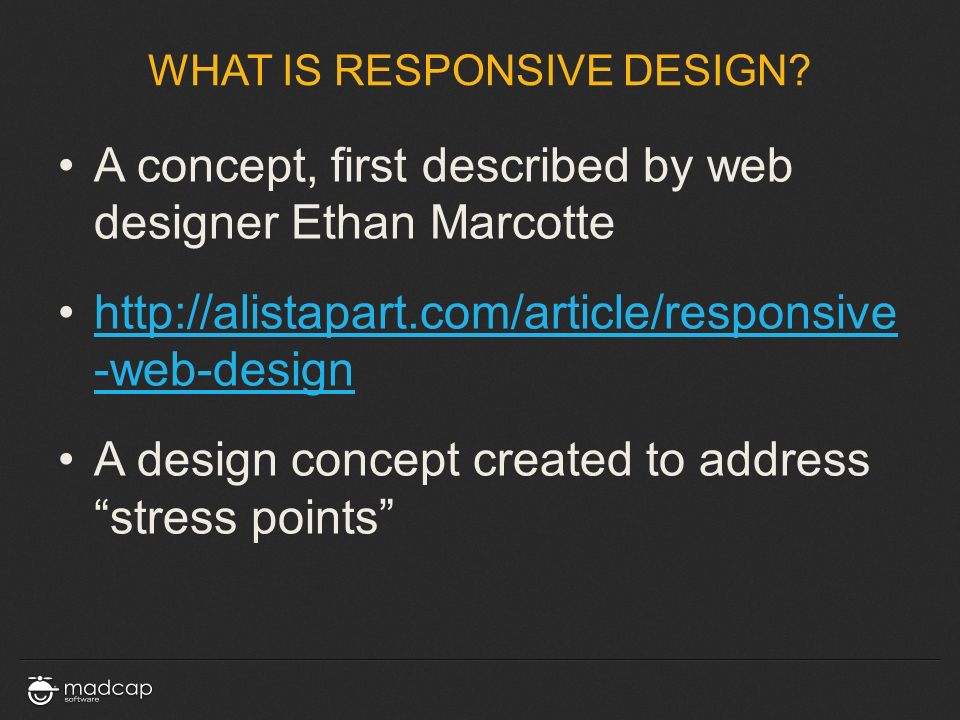 WHAT IS RESPONSIVE DESIGN?

• A concept, first described by web designer Ethan Marcotte

• http://alistapart.com/article/responsive-web-design

• A design concept created to address “stress points”

madcap software